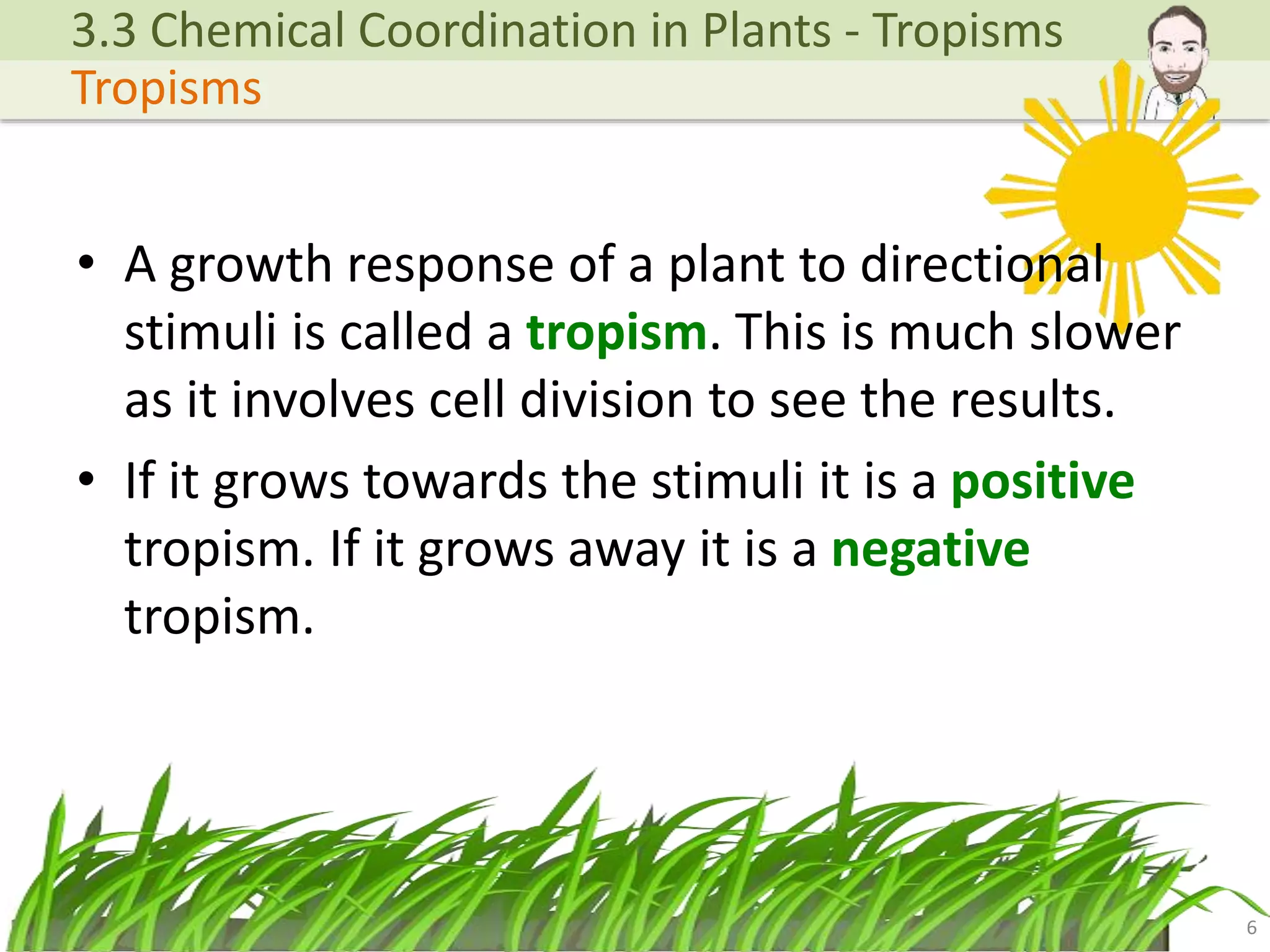 3.3 Chemical Coordination in Plants - Tropisms
Tropisms

• A growth response of a plant to directional stimuli is called a tropism. This is much slower as it involves cell division to see the results.

• If it grows towards the stimuli it is a positive tropism. If it grows away it is a negative tropism.

6